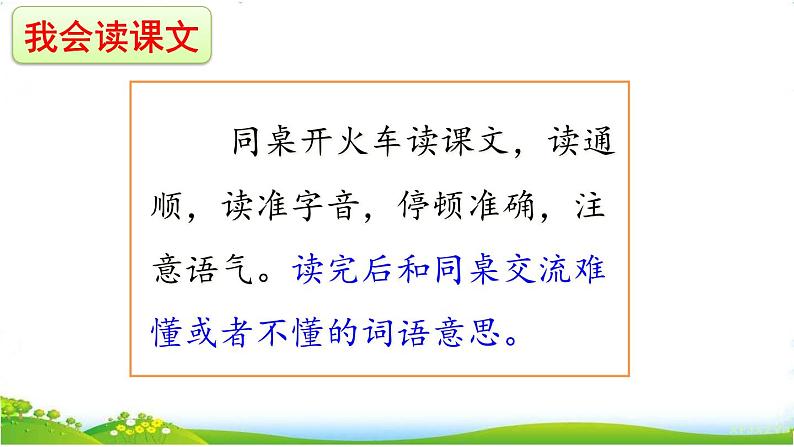 我会读课文

同桌开火车读课文，读通顺，读准字音，停顿准确，注意语气。读完后和同桌交流难懂或者不懂的词语意思。